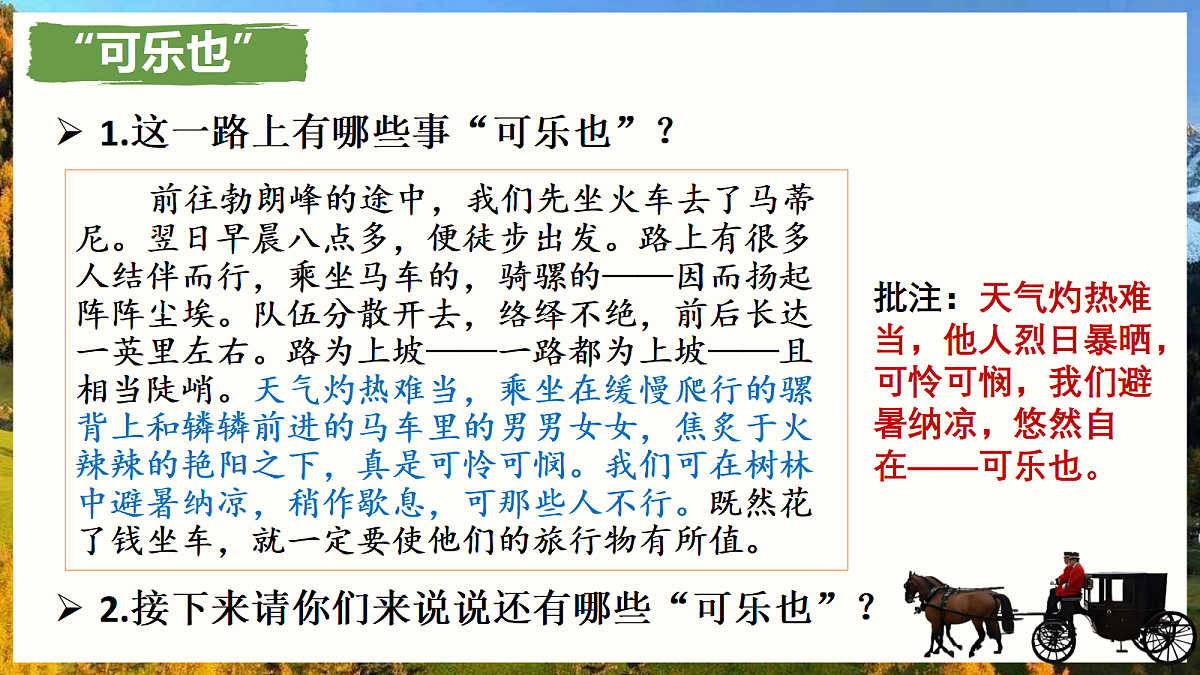 “可乐也”

➢ 1.这一路上有哪些事“可乐也”？

前往勃朗峰的途中，我们先坐火车去了马蒂尼。翌日早晨八点多，便徒步出发。路上有很多人结伴而行，乘坐马车的，骑骡的——因而扬起阵阵尘埃。队伍分散开去，络绎不绝，前后长达一英里左右。路为上坡——一路都为上坡——且相当陡峭。天气灼热难当，乘坐在缓慢爬行的骡背上和辚辚前进的马车里的男男女女，焦炙于火辣辣的艳阳之下，真是可怜可悯。我们可在树林中避暑纳凉，稍作歇息，可那些人不行。既然花了钱坐车，就一定要使他们的旅行物有所值。

批注：天气灼热难当，他人烈日暴晒，可怜可悯，我们避暑纳凉，悠然自在——可乐也。

➢ 2.接下来请你们来说说还有哪些“可乐也”？